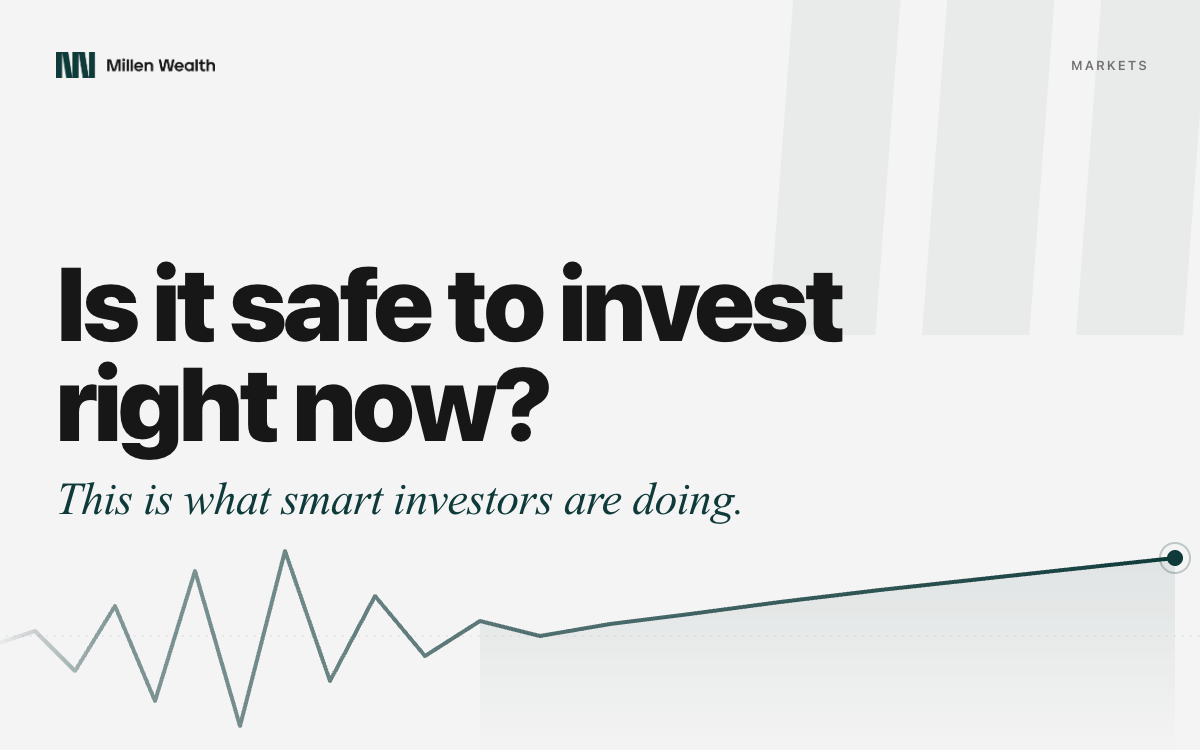 Millen Wealth

MARKETS

Is it safe to invest right now?

This is what smart investors are doing.